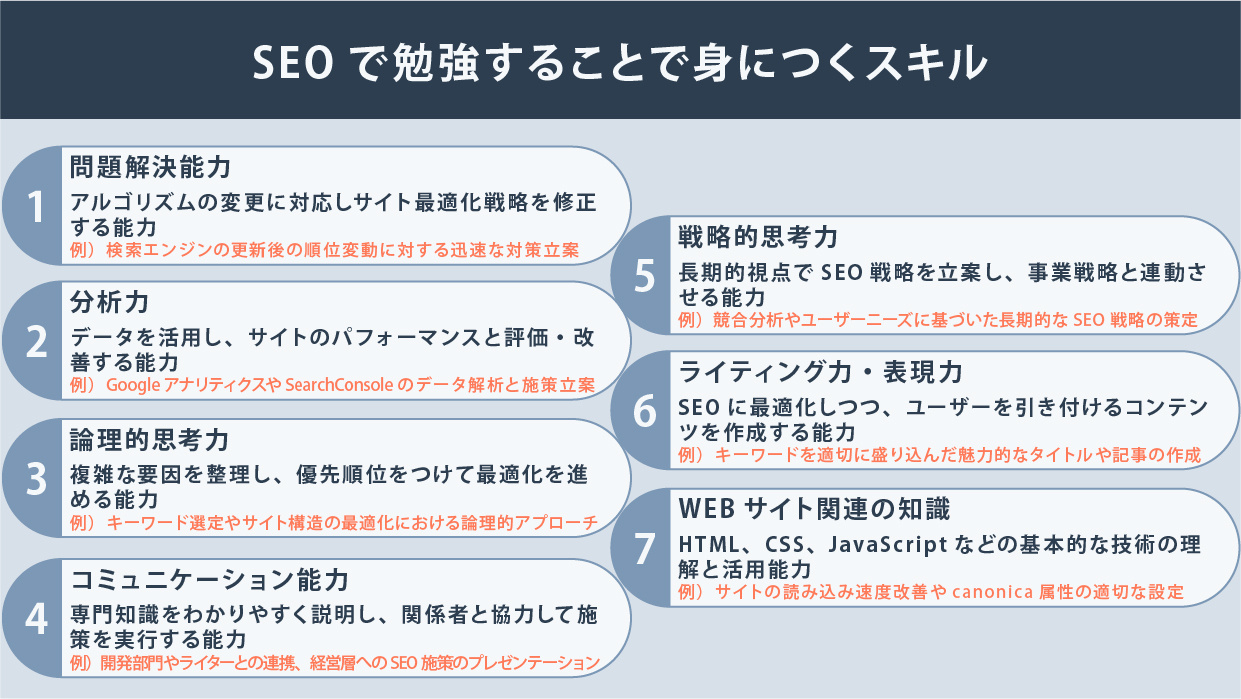 SEO で勉強することで身につくスキル

1
問題解決能力
アルゴリズムの変更に対応しサイト最適化戦略を修正する能力
例）検索エンジンの更新後の順位変動に対する迅速な対策立案

2
分析力
データを活用し、サイトのパフォーマンスと評価・改善する能力
例）Google アナリティクスや SearchConsole のデータ解析と施策立案

3
論理的思考力
複雑な要因を整理し、優先順位をつけて最適化を進める能力
例）キーワード選定やサイト構造の最適化における論理的アプローチ

4
コミュニケーション能力
専門知識をわかりやすく説明し、関係者と協力して施策を実行する能力
例）開発部門やライターとの連携、経営層への SEO 施策のプレゼンテーション

5
戦略的思考力
長期的視点で SEO 戦略を立案し、事業戦略と連動させる能力
例）競合分析やユーザーニーズに基づいた長期的な SEO 戦略の策定

6
ライティング力・表現力
SEO に最適化しつつ、ユーザーを引き付けるコンテンツを作成する能力
例）キーワードを適切に盛り込んだ魅力的なタイトルや記事の作成

7
WEB サイト関連の知識
HTML、CSS、JavaScript などの基本的な技術の理解と活用能力
例）サイトの読み込み速度改善や canonica 属性の適切な設定